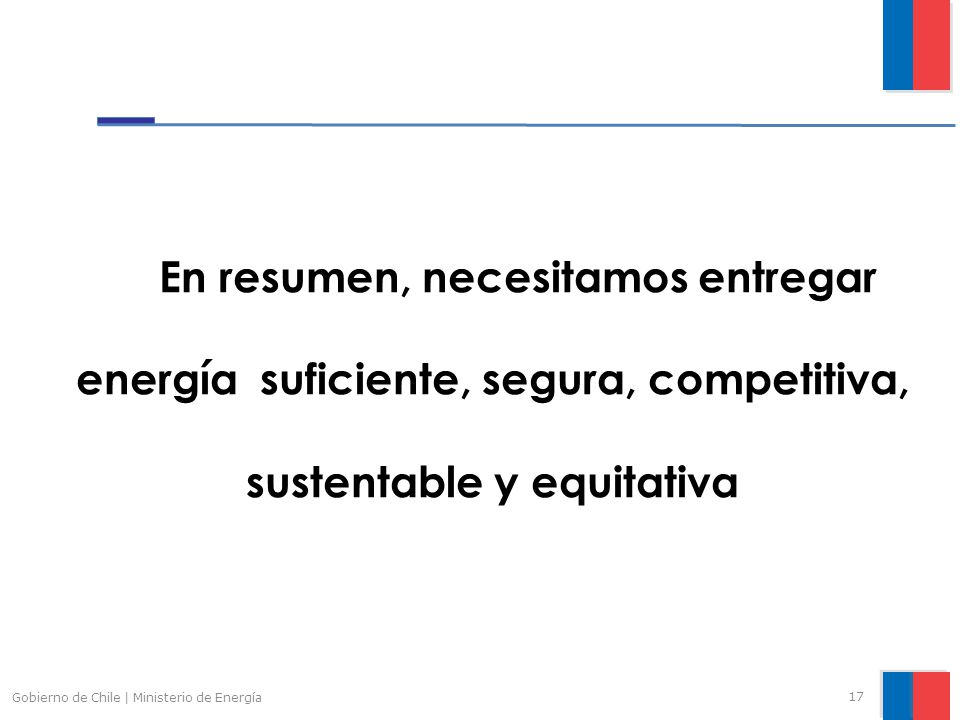 En resumen, necesitamos entregar energía suficiente, segura, competitiva, sustentable y equitativa

Gobierno de Chile | Ministerio de Energía

17